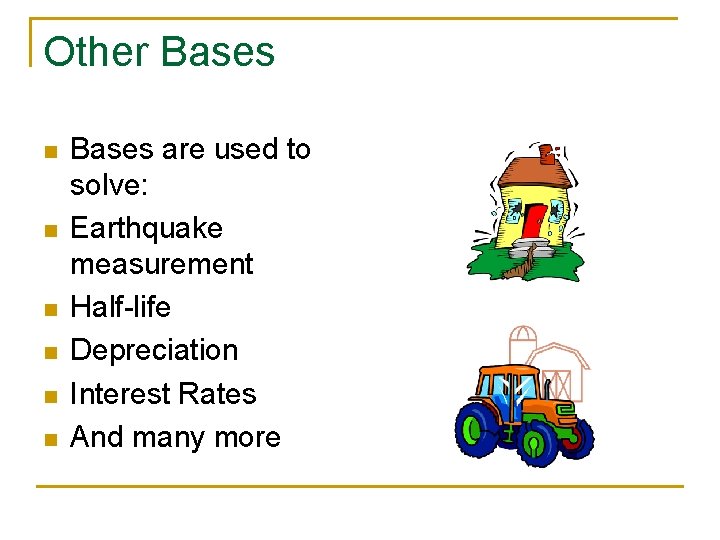 Other Bases

- Bases are used to solve:
- Earthquake measurement
- Half-life
- Depreciation
- Interest Rates
- And many more